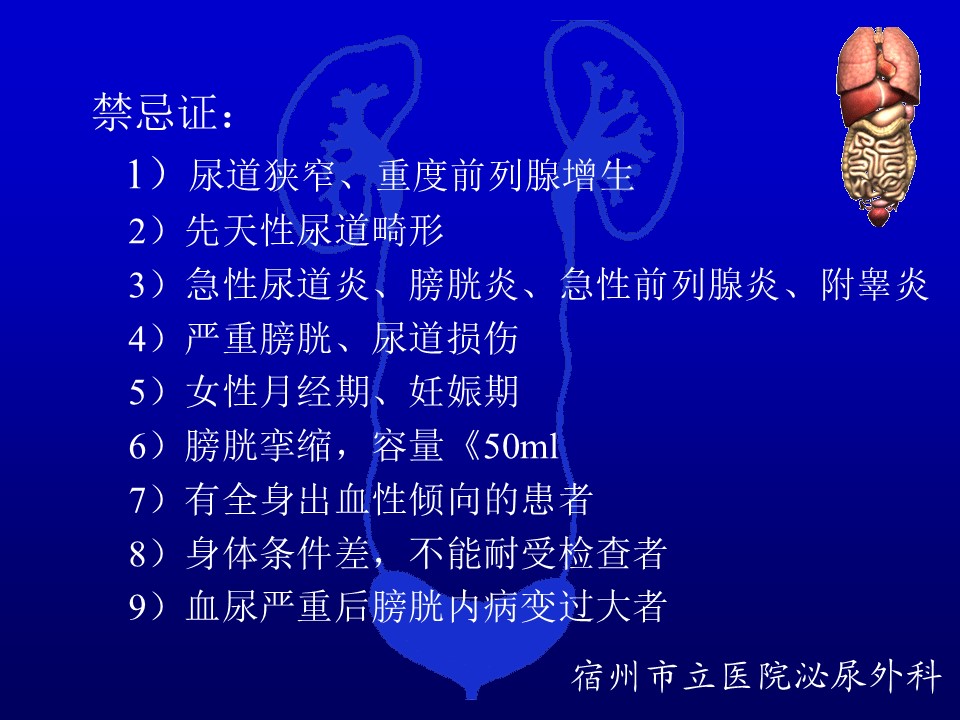 禁忌证：

1）尿道狭窄、重度前列腺增生

2）先天性尿道畸形

3）急性尿道炎、膀胱炎、急性前列腺炎、附睾炎

4）严重膀胱、尿道损伤

5）女性月经期、妊娠期

6）膀胱挛缩，容量《50ml

7）有全身出血性倾向的患者

8）身体条件差，不能耐受检查者

9）血尿严重后膀胱内病变过大者

宿州市立医院泌尿外科